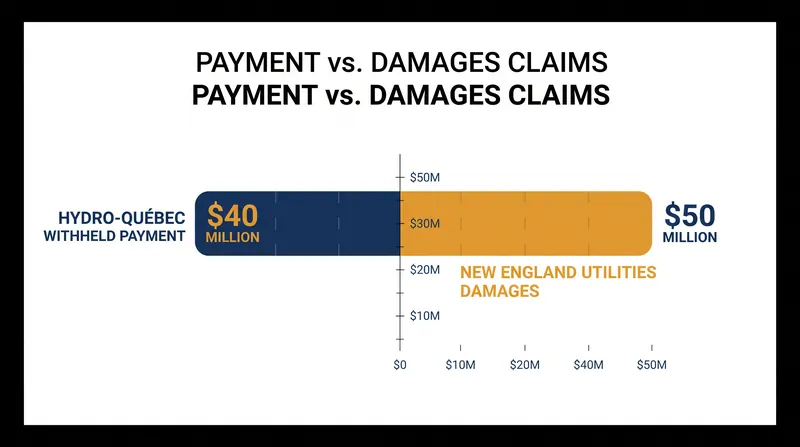 PAYMENT vs. DAMAGES CLAIMS
PAYMENT vs. DAMAGES CLAIMS

HYDRO-QUÉBEC WITHHELD PAYMENT

$40 MILLION

$50 MILLION

NEW ENGLAND UTILITIES DAMAGES

$50M
$30M
$20M
$10M

$0
$10M
$20M
$40M
$50M